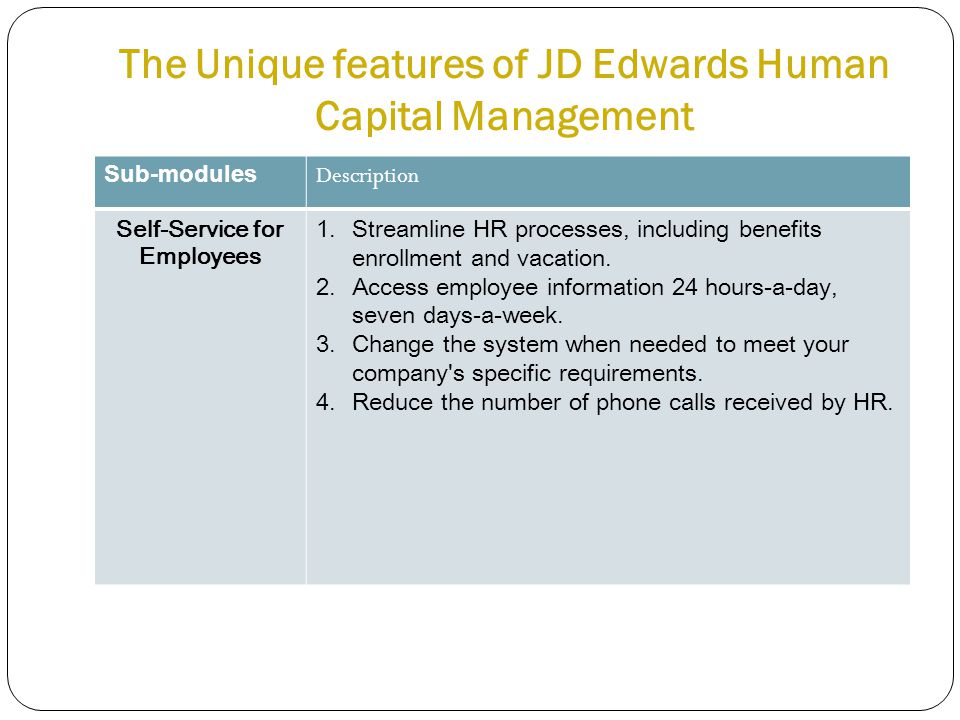 The Unique features of JD Edwards Human Capital Management

| Sub-modules | Description |
|---|---|
| Self-Service for Employees | 1. Streamline HR processes, including benefits enrollment and vacation. 2. Access employee information 24 hours-a-day, seven days-a-week. 3. Change the system when needed to meet your company's specific requirements. 4. Reduce the number of phone calls received by HR. |